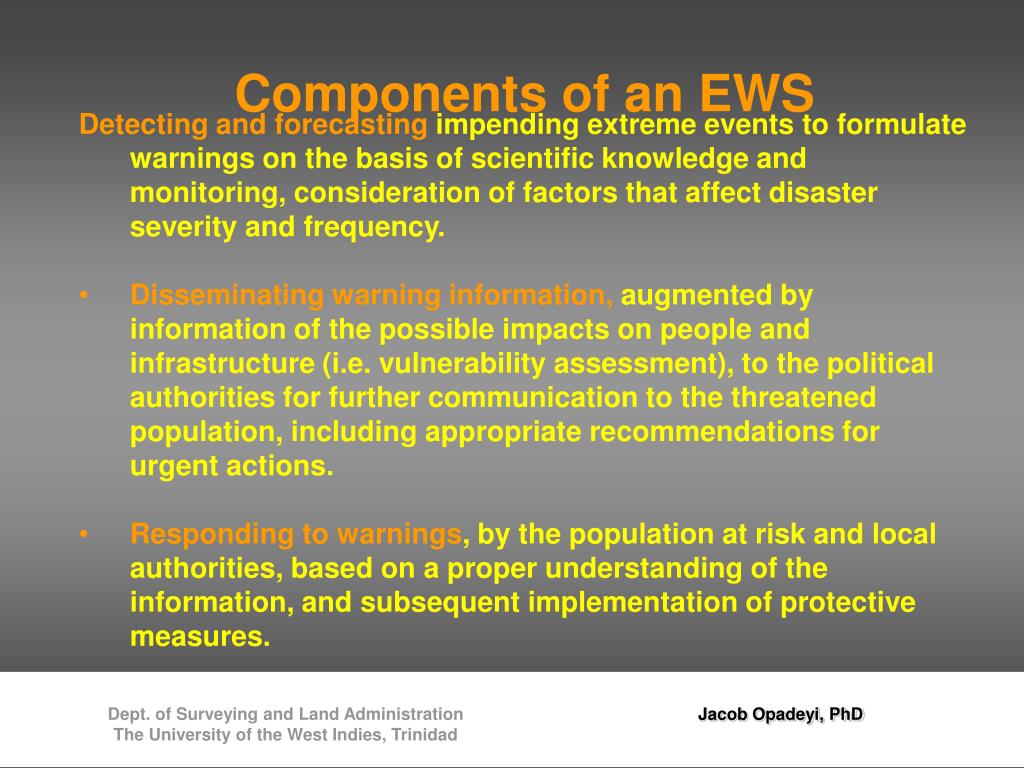 Components of an EWS

Detecting and forecasting impending extreme events to formulate warnings on the basis of scientific knowledge and monitoring, consideration of factors that affect disaster severity and frequency.

• Disseminating warning information, augmented by information of the possible impacts on people and infrastructure (i.e. vulnerability assessment), to the political authorities for further communication to the threatened population, including appropriate recommendations for urgent actions.

• Responding to warnings, by the population at risk and local authorities, based on a proper understanding of the information, and subsequent implementation of protective measures.

Dept. of Surveying and Land Administration
The University of the West Indies, Trinidad

Jacob Opadeyi, PhD